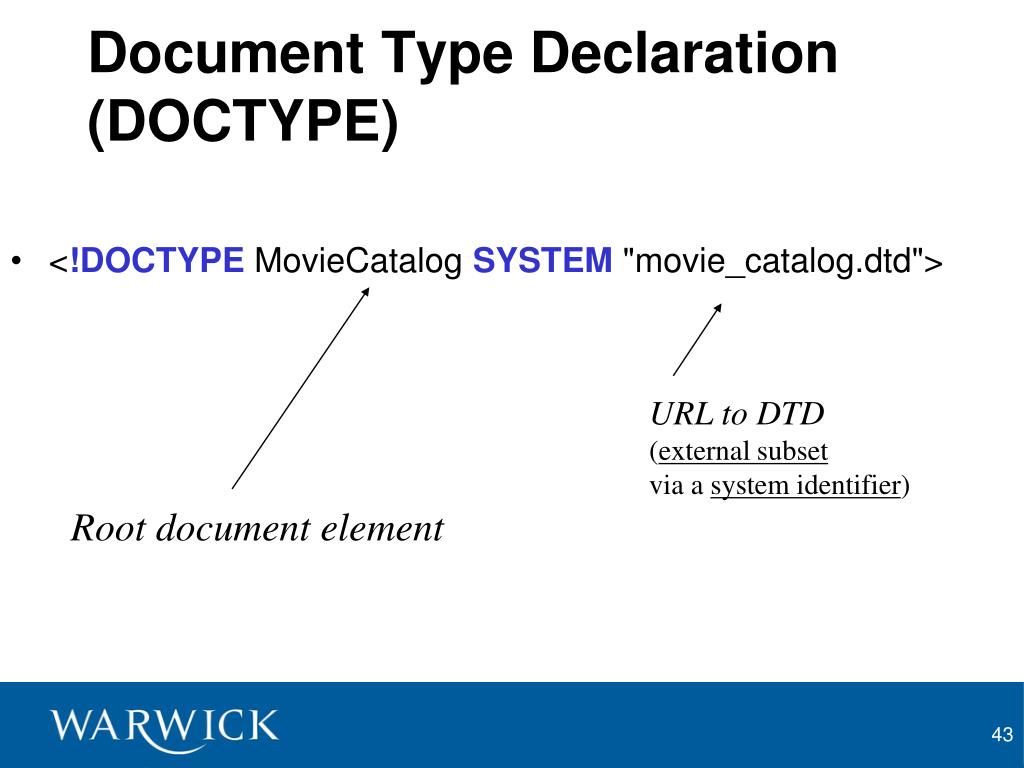 Document Type Declaration (DOCTYPE)

• <!DOCTYPE MovieCatalog SYSTEM "movie_catalog.dtd">

URL to DTD
(external subset
via a system identifier)

Root document element

WARWICK

43